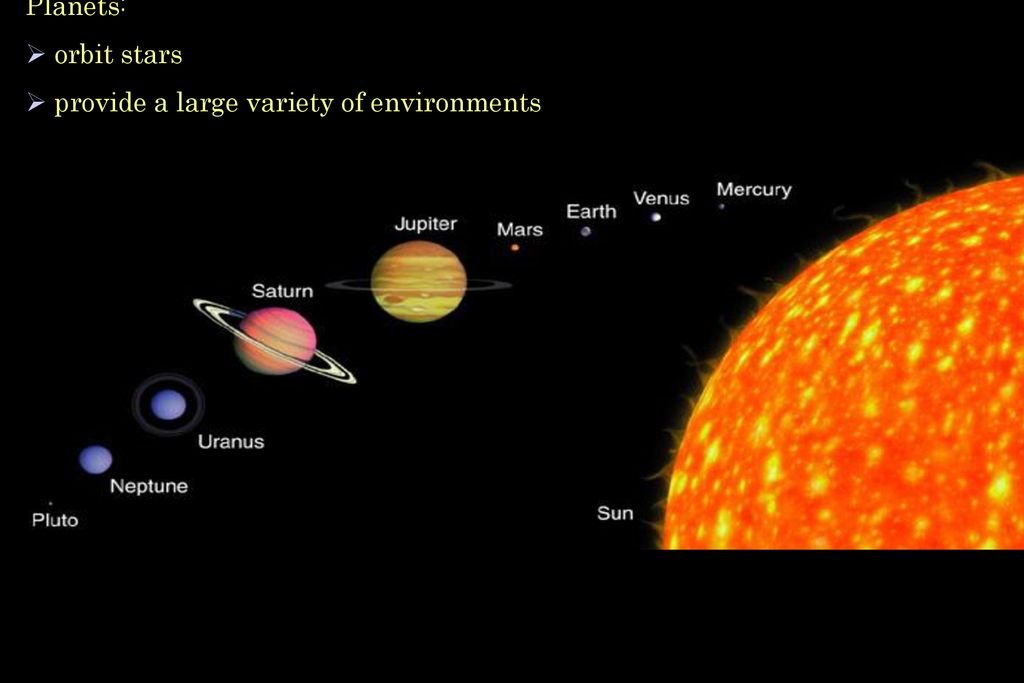 Planets:

➢ orbit stars

➢ provide a large variety of environments

Mercury

Venus

Earth

Mars

Jupiter

Saturn

Uranus

Neptune

Pluto

Sun